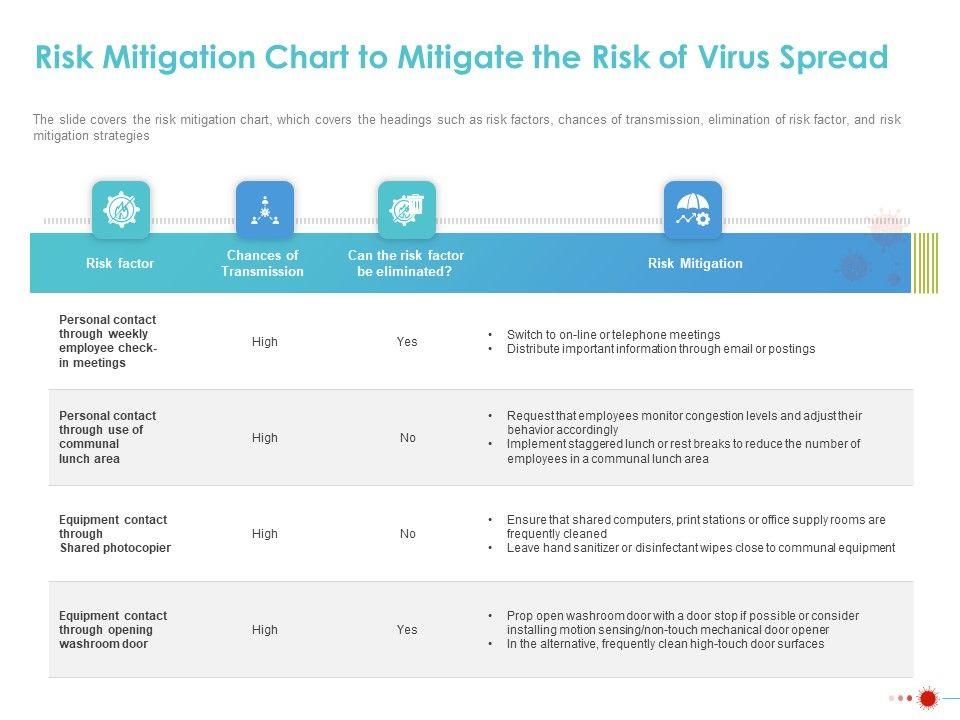 Risk Mitigation Chart to Mitigate the Risk of Virus Spread

The slide covers the risk mitigation chart, which covers the headings such as risk factors, chances of transmission, elimination of risk factor, and risk mitigation strategies

| Risk factor | Chances of Transmission | Can the risk factor be eliminated? | Risk Mitigation |
|---|---|---|---|
| Personal contact through weekly employee check-in meetings | High | Yes | • Switch to on-line or telephone meetings • Distribute important information through email or postings |
| Personal contact through use of communal lunch area | High | No | • Request that employees monitor congestion levels and adjust their behavior accordingly • Implement staggered lunch or rest breaks to reduce the number of employees in a communal lunch area |
| Equipment contact through Shared photocopier | High | No | • Ensure that shared computers, print stations or office supply rooms are frequently cleaned • Leave hand sanitizer or disinfectant wipes close to communal equipment |
| Equipment contact through opening washroom door | High | Yes | • Prop open washroom door with a door stop if possible or consider installing motion sensing/non-touch mechanical door opener • In the alternative, frequently clean high-touch door surfaces |